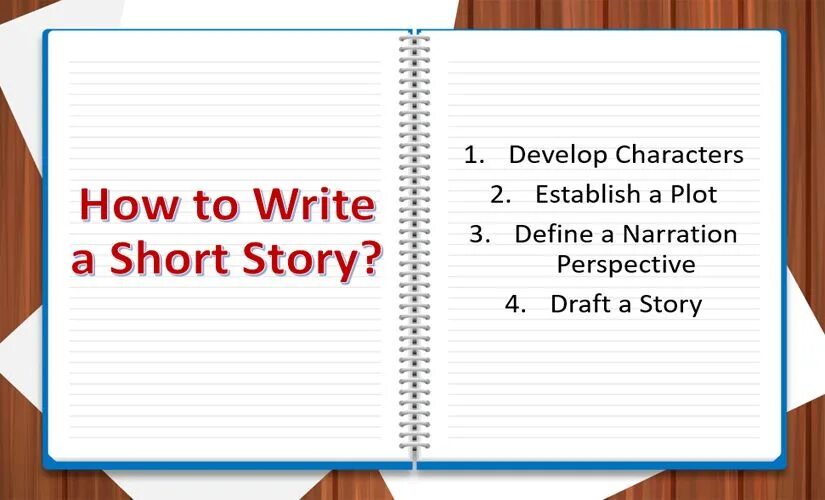 How to Write a Short Story?

1. Develop Characters
2. Establish a Plot
3. Define a Narration Perspective
4. Draft a Story